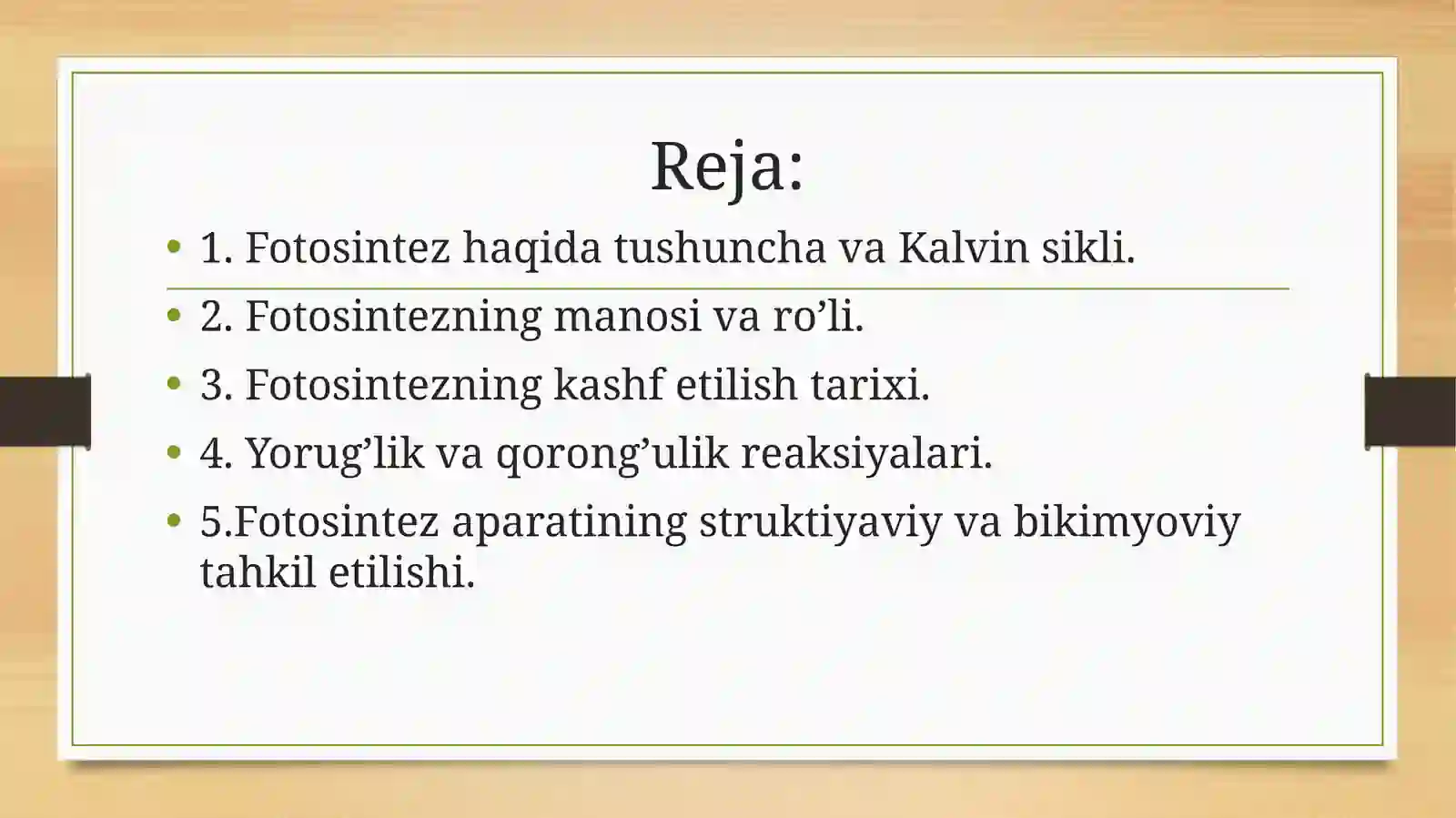 Reja:

• 1. Fotosintez haqida tushuncha va Kalvin sikli.
• 2. Fotosintezning manosi va ro’li.
• 3. Fotosintezning kashf etilish tarixi.
• 4. Yorug’lik va qorong’ulik reaksiyalari.
• 5.Fotosintez aparatining struktiyaviy va bikimyoviy tahkil etilishi.